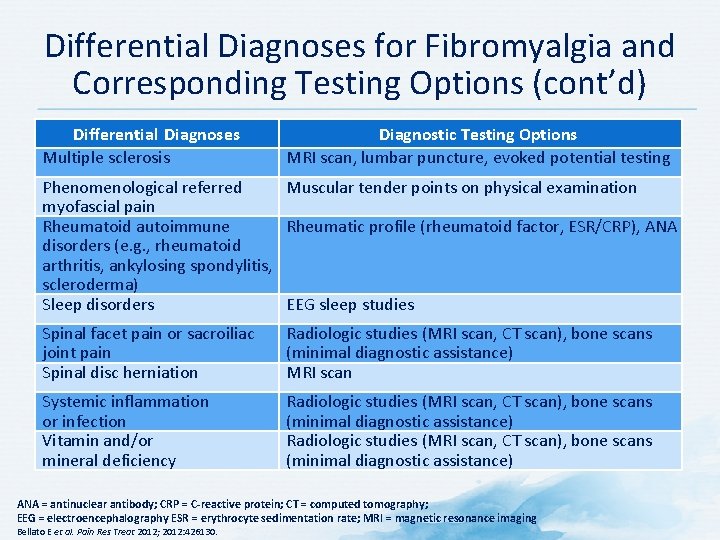 Differential Diagnoses for Fibromyalgia and Corresponding Testing Options (cont'd)

| Differential Diagnoses | Diagnostic Testing Options |
|---|---|
| Multiple sclerosis | MRI scan, lumbar puncture, evoked potential testing |
| Phenomenological referred myofascial pain | Muscular tender points on physical examination |
| Rheumatoid autoimmune disorders (e.g., rheumatoid arthritis, ankylosing spondylitis, scleroderma) | Rheumatic profile (rheumatoid factor, ESR/CRP), ANA |
| Sleep disorders | EEG sleep studies |
| Spinal facet pain or sacroiliac joint pain | Radiologic studies (MRI scan, CT scan), bone scans (minimal diagnostic assistance) |
| Spinal disc herniation | MRI scan |
| Systemic inflammation or infection | Radiologic studies (MRI scan, CT scan), bone scans (minimal diagnostic assistance) |
| Vitamin and/or mineral deficiency | Radiologic studies (MRI scan, CT scan), bone scans (minimal diagnostic assistance) |

ANA = antinuclear antibody; CRP = C-reactive protein; CT = computed tomography;
EEG = electroencephalography ESR = erythrocyte sedimentation rate; MRI = magnetic resonance imaging
Bellato E et al. Pain Res Treat 2012; 2012:426130.